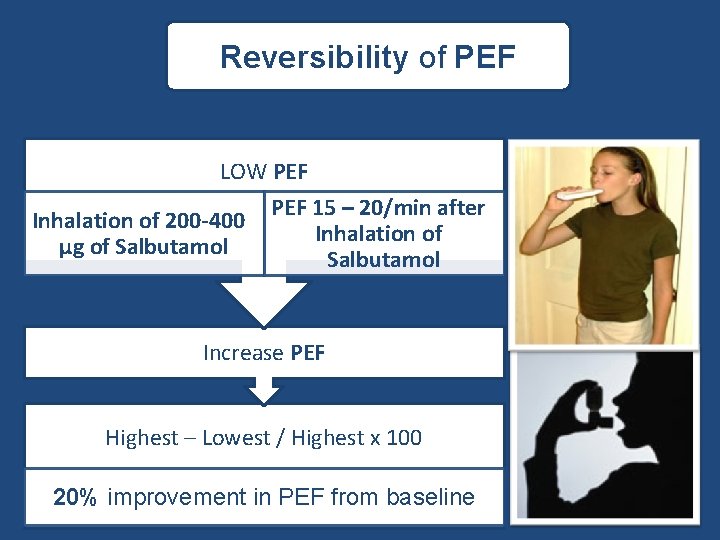 Reversibility of PEF

LOW PEF

Inhalation of 200-400 µg of Salbutamol

PEF 15 – 20/min after Inhalation of Salbutamol

Increase PEF

Highest – Lowest / Highest x 100

20% improvement in PEF from baseline